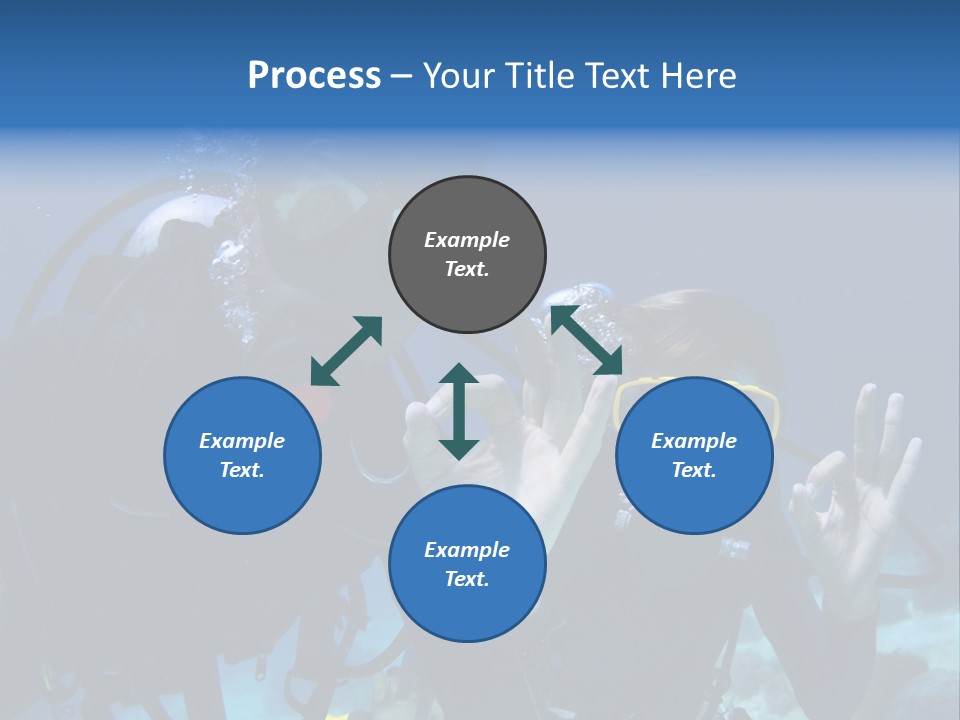 Process – Your Title Text Here

Example Text.

Example Text.

Example Text.

Example Text.